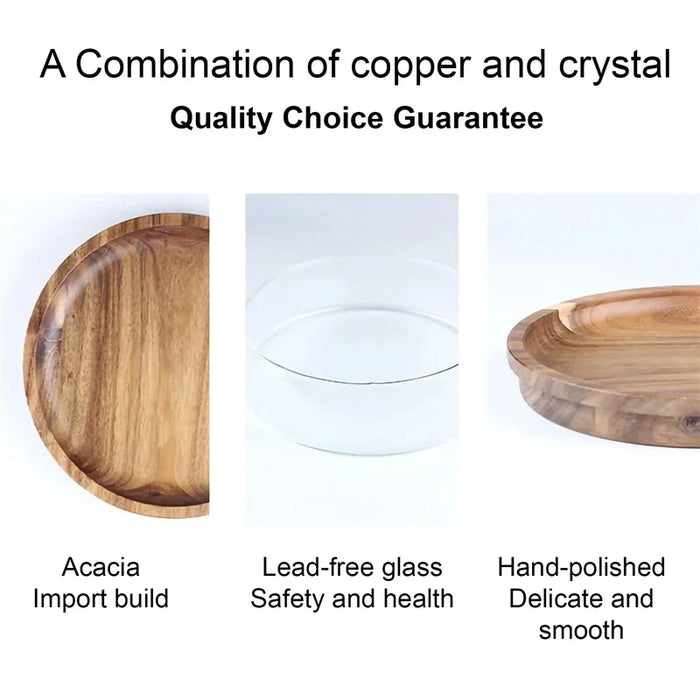 A Combination of copper and crystal
Quality Choice Guarantee

Acacia
Import build

Lead-free glass
Safety and health

Hand-polished
Delicate and
smooth